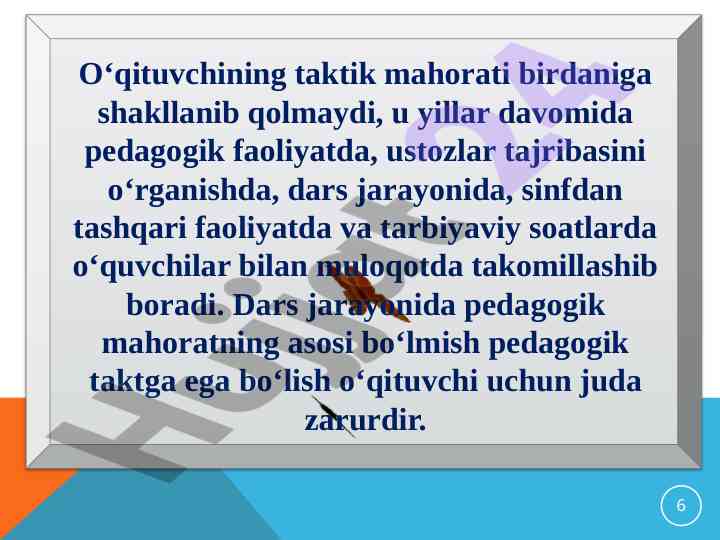 O‘qituvchining taktik mahorati birdaniga shakllanib qolmaydi, u yillar davomida pedagogik faoliyatda, ustozlar tajribasini o‘rganishda, dars jarayonida, sinfdan tashqari faoliyatda va tarbiyaviy soatlarda o‘quvchilar bilan muloqotda takomillashib boradi. Dars jarayonida pedagogik mahoratning asosi bo‘lmish pedagogik taktga ega bo‘lish o‘qituvchi uchun juda zarurdir.

Hujjat24

6